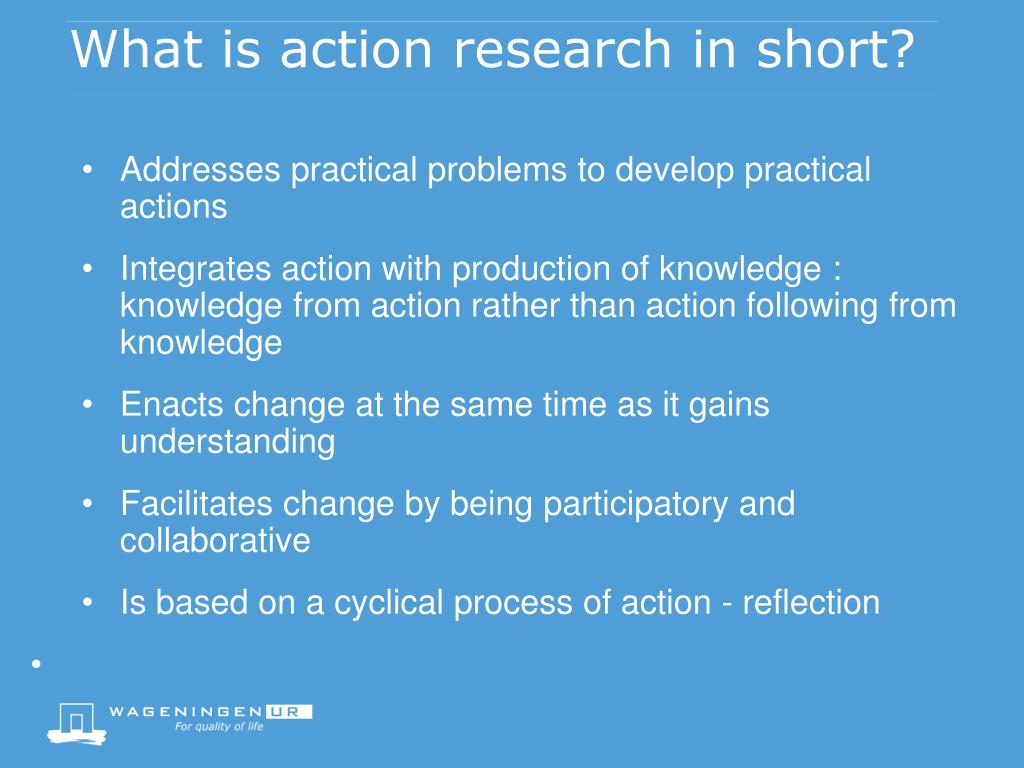 What is action research in short?

• Addresses practical problems to develop practical actions

• Integrates action with production of knowledge : knowledge from action rather than action following from knowledge

• Enacts change at the same time as it gains understanding

• Facilitates change by being participatory and collaborative

• Is based on a cyclical process of action - reflection

•

WAGENINGEN UR
For quality of life